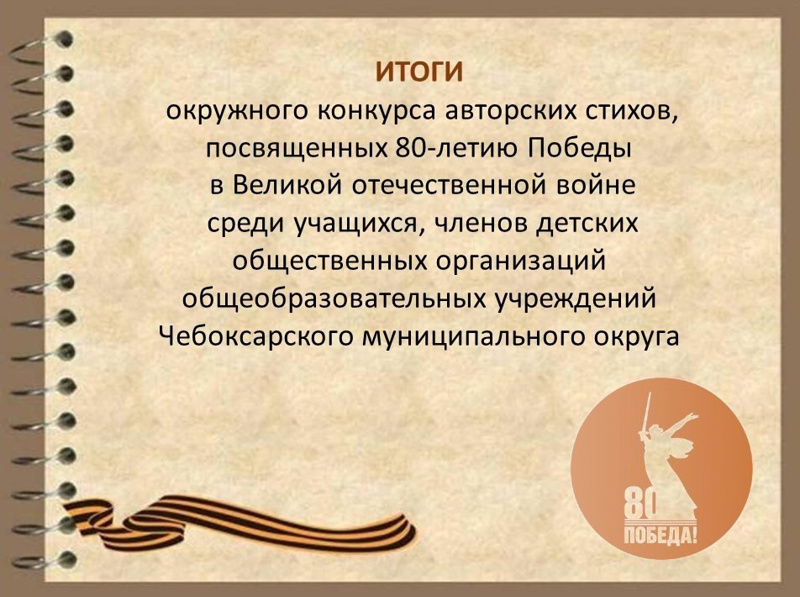 ИТОГИ
окружного конкурса авторских стихов, посвященных 80-летию Победы в Великой отечественной войне среди учащихся, членов детских общественных организаций общеобразовательных учреждений Чебоксарского муниципального округа

80
ПОБЕДА!